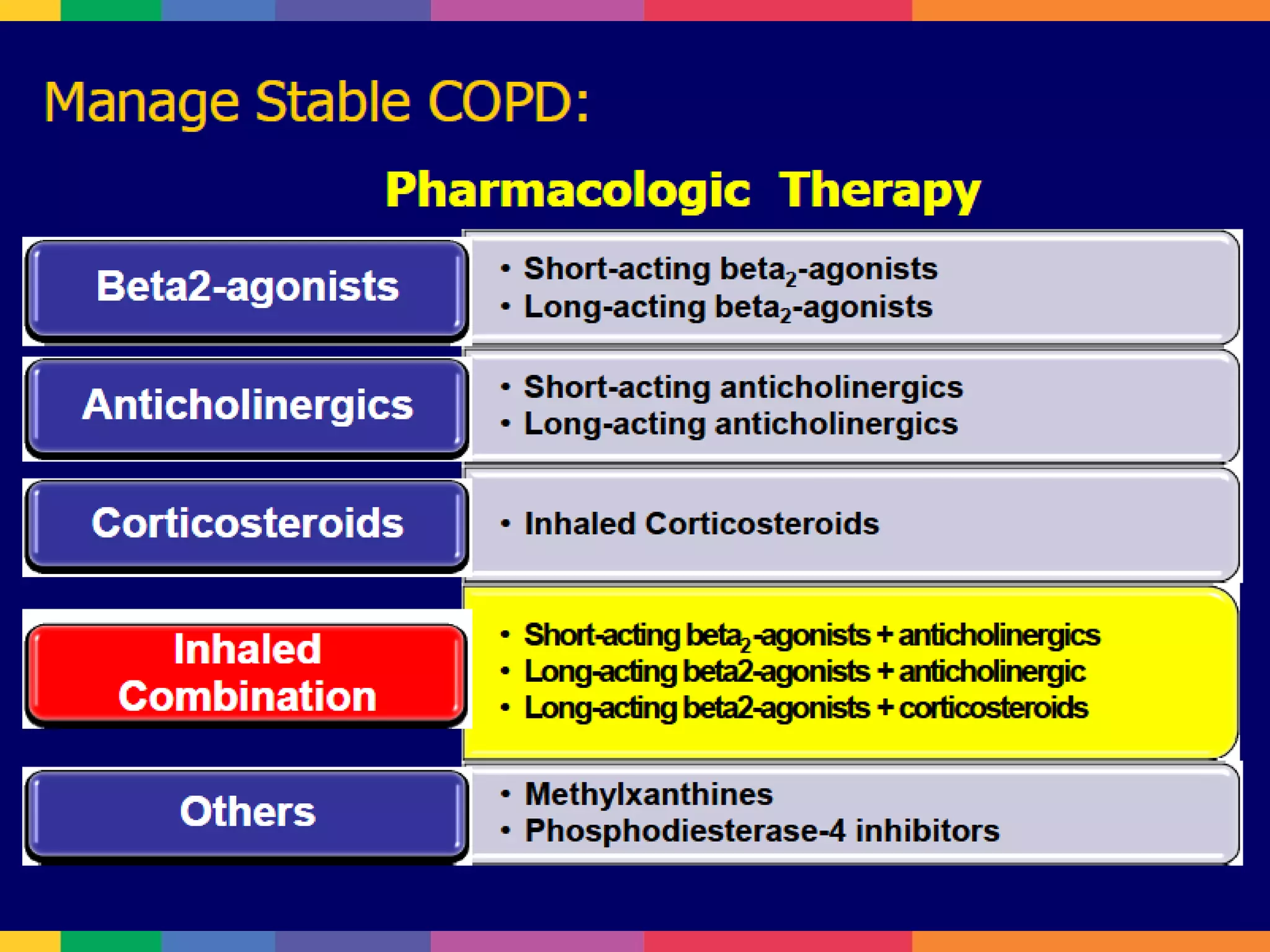 Manage Stable COPD:

Pharmacologic Therapy

Beta2-agonists

• Short-acting beta$_2$-agonists
• Long-acting beta$_2$-agonists

Anticholinergics

• Short-acting anticholinergics
• Long-acting anticholinergics

Corticosteroids

• Inhaled Corticosteroids

Inhaled Combination

• Short-acting beta$_2$-agonists + anticholinergics
• Long-acting beta2-agonists + anticholinergic
• Long-acting beta2-agonists + corticosteroids

Others

• Methylxanthines
• Phosphodiesterase-4 inhibitors